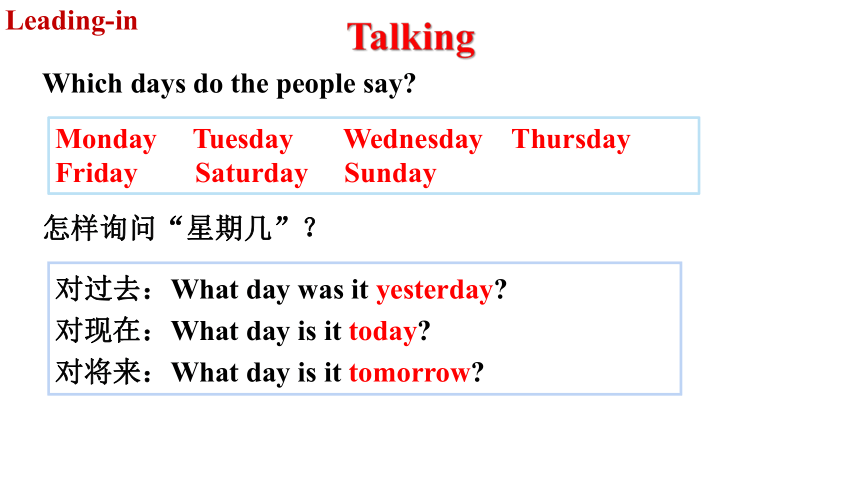 Leading-in

Talking

Which days do the people say?

Monday Tuesday Wednesday Thursday
Friday Saturday Sunday

怎样询问“星期几”？

对过去：What day was it yesterday?
对现在：What day is it today?
对将来：What day is it tomorrow?